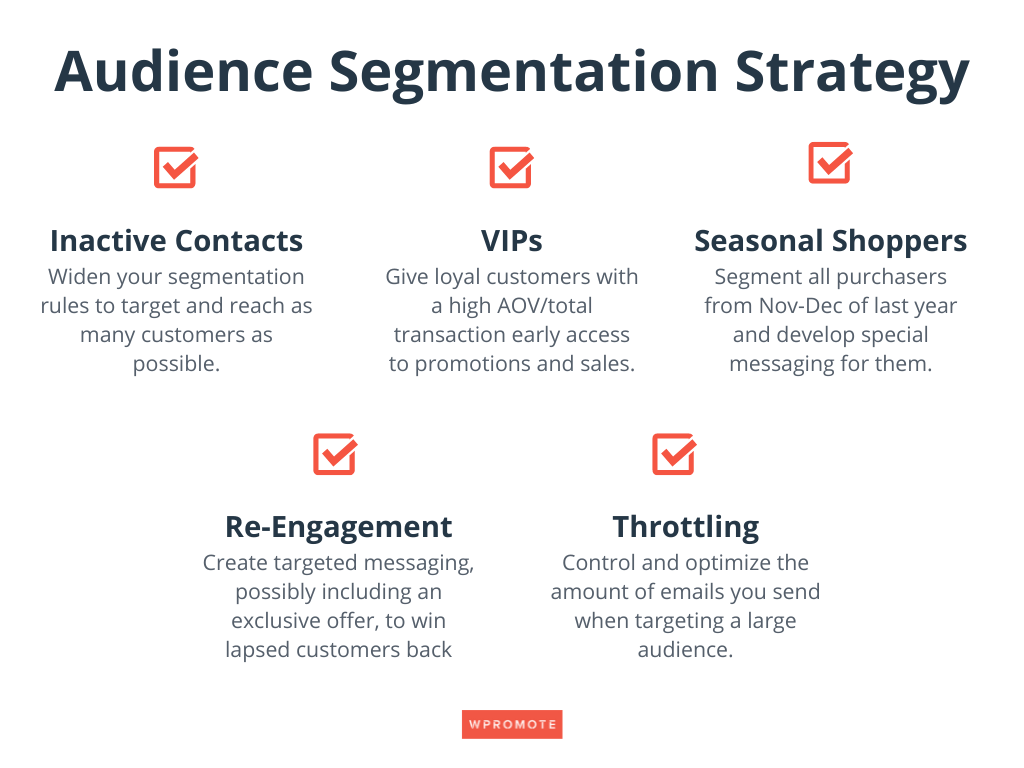 Audience Segmentation Strategy

Inactive Contacts
Widen your segmentation rules to target and reach as many customers as possible.

VIPs
Give loyal customers with a high AOV/total transaction early access to promotions and sales.

Seasonal Shoppers
Segment all purchasers from Nov-Dec of last year and develop special messaging for them.

Re-Engagement
Create targeted messaging, possibly including an exclusive offer, to win lapsed customers back

Throttling
Control and optimize the amount of emails you send when targeting a large audience.

WPROMOTE